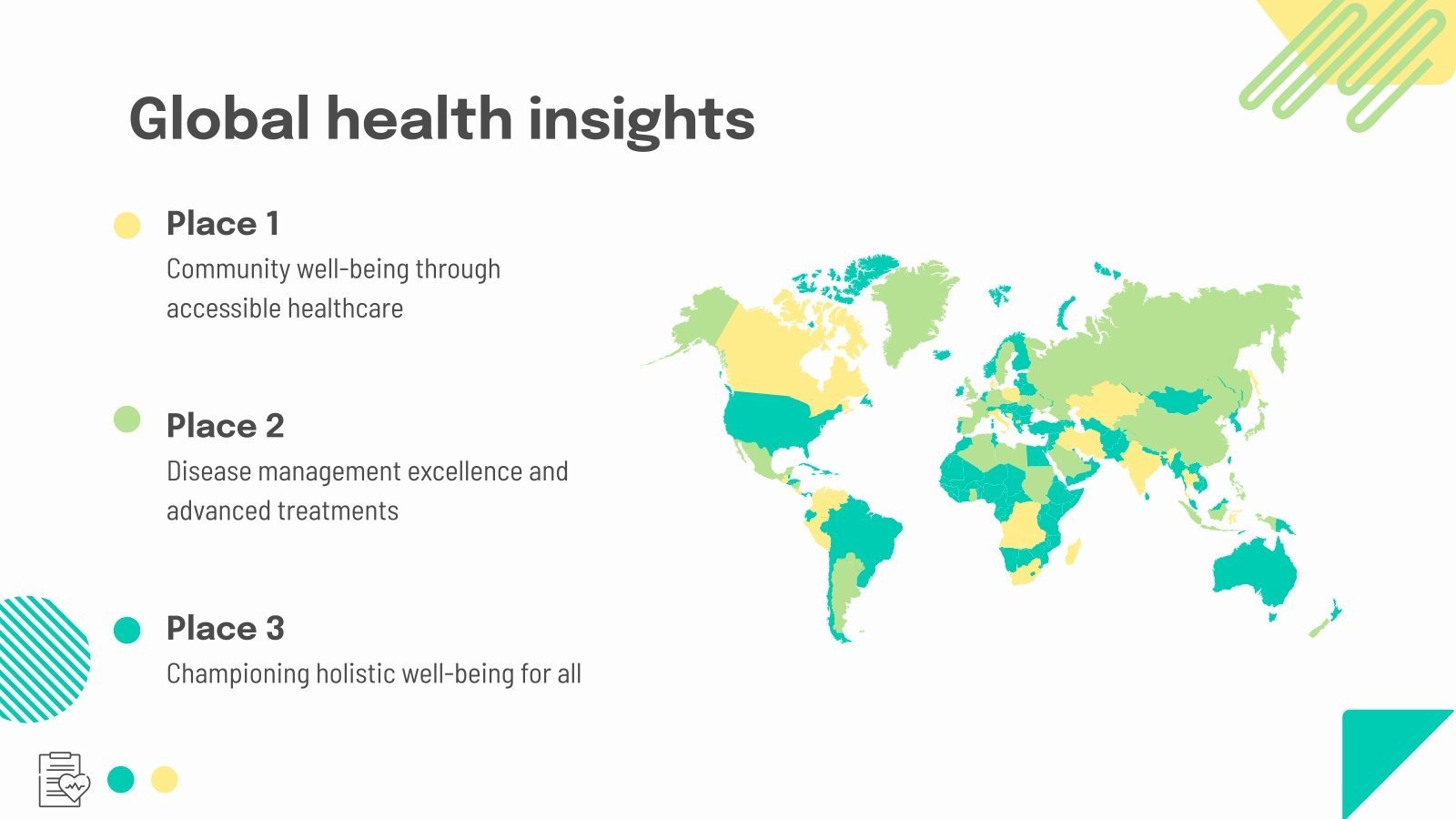 Global health insights

Place 1

Community well-being through accessible healthcare

Place 2

Disease management excellence and advanced treatments

Place 3

Championing holistic well-being for all